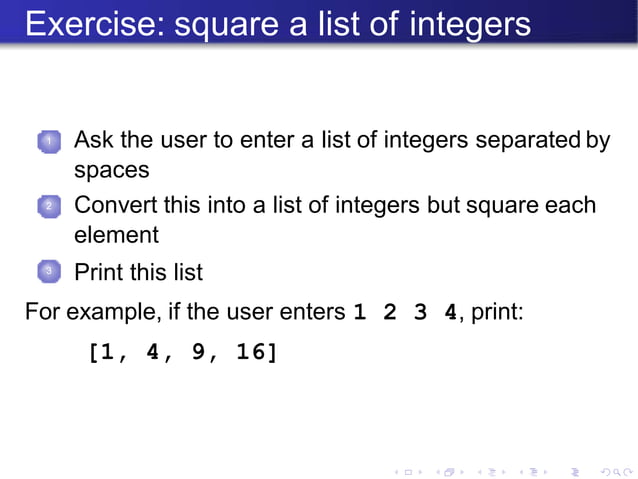 Exercise: square a list of integers

1 Ask the user to enter a list of integers separated by spaces

2 Convert this into a list of integers but square each element

3 Print this list

For example, if the user enters 1 2 3 4, print:

[1, 4, 9, 16]